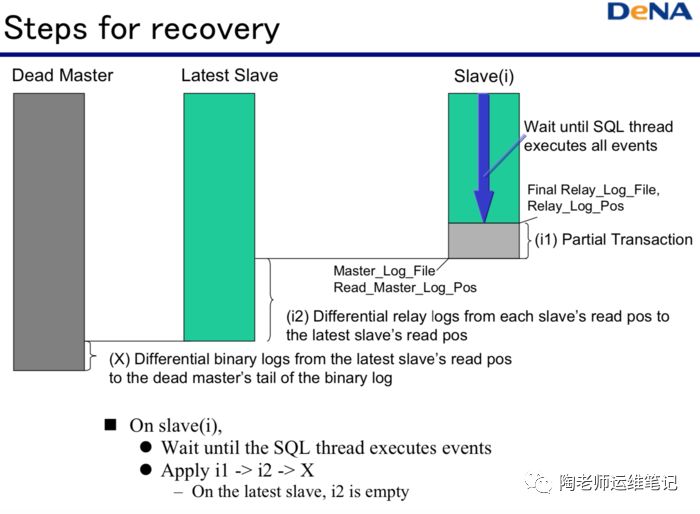 Steps for recovery

DeNA

Dead Master

Latest Slave

Slave(i)

Wait until SQL thread executes all events

Final Relay_Log_File, Relay_Log_Pos

(i1) Partial Transaction

Master_Log_File
Read_Master_Log_Pos

(i2) Differential relay logs from each slave's read pos to the latest slave's read pos

(X) Differential binary logs from the latest slave's read pos to the dead master's tail of the binary log

■ On slave(i),
● Wait until the SQL thread executes events
● Apply i1 -> i2 -> X
– On the latest slave, i2 is empty

陶老师运维笔记